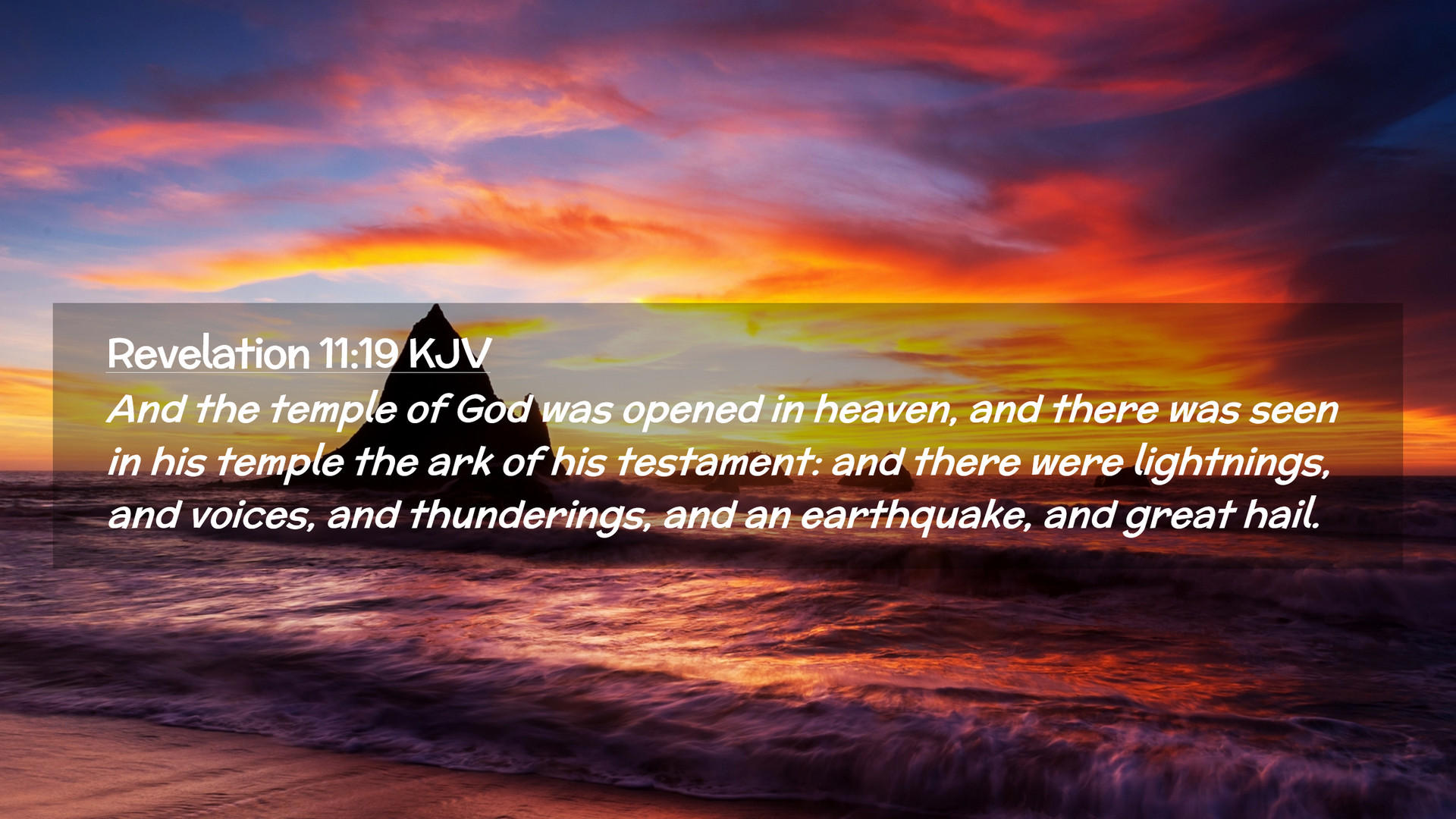 Revelation 11:19 KJV
And the temple of God was opened in heaven, and there was seen in his temple the ark of his testament: and there were lightnings, and voices, and thunderings, and an earthquake, and great hail.